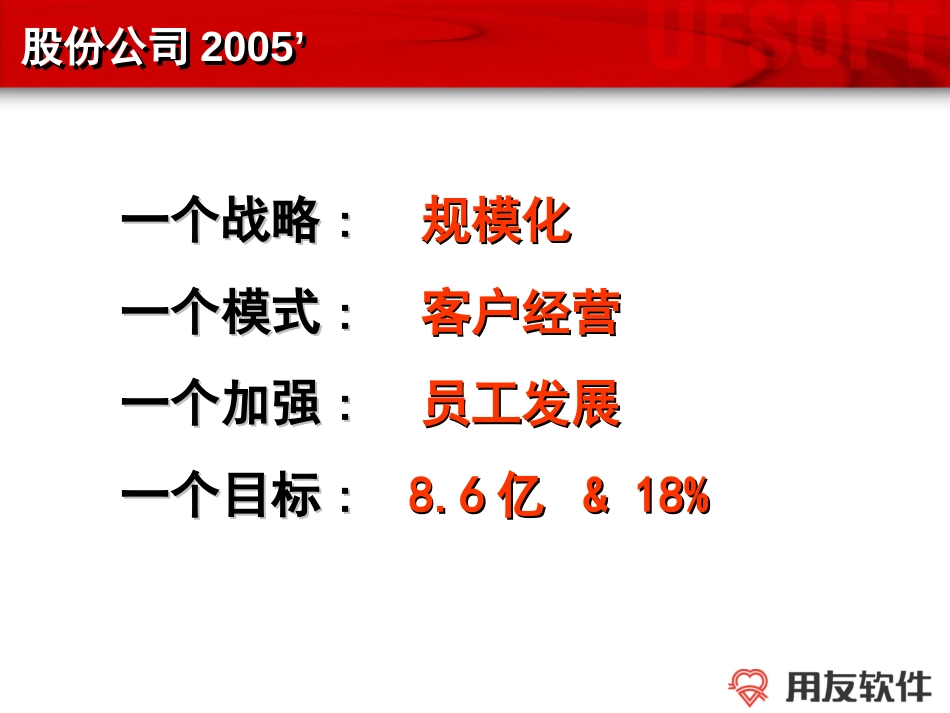 股份公司 2005’

UFSOFT

一个战略： 规模化

一个模式： 客户经营

一个加强： 员工发展

一个目标： 8.6亿 & 18%

用友软件